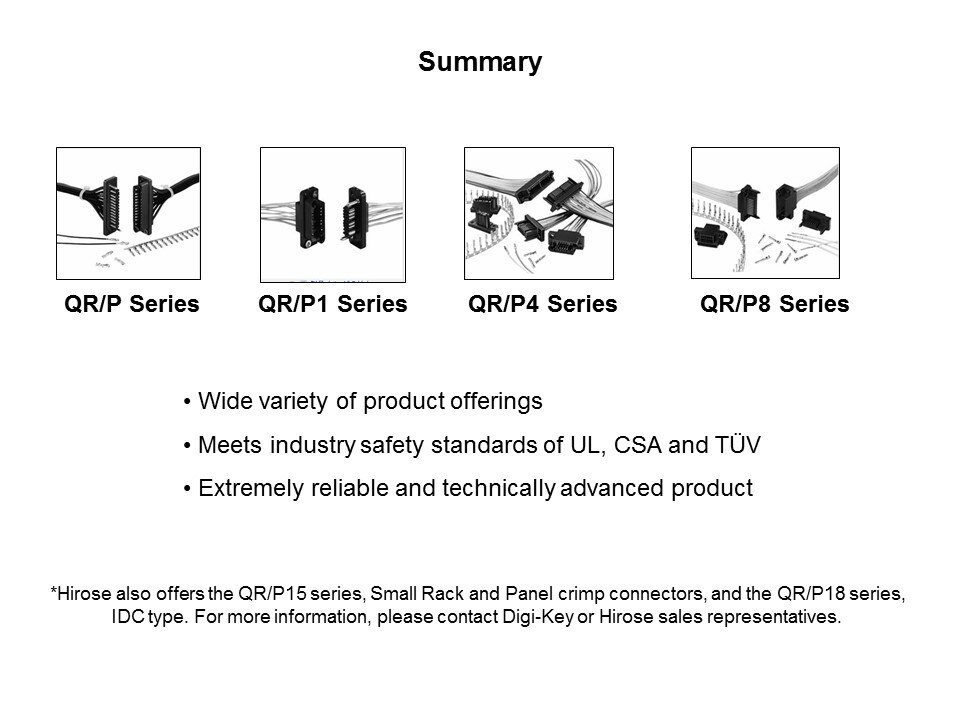 Summary

QR/P Series

QR/P1 Series

QR/P4 Series

QR/P8 Series

• Wide variety of product offerings

• Meets industry safety standards of UL, CSA and TÜV

• Extremely reliable and technically advanced product

*Hirose also offers the QR/P15 series, Small Rack and Panel crimp connectors, and the QR/P18 series, IDC type. For more information, please contact Digi-Key or Hirose sales representatives.